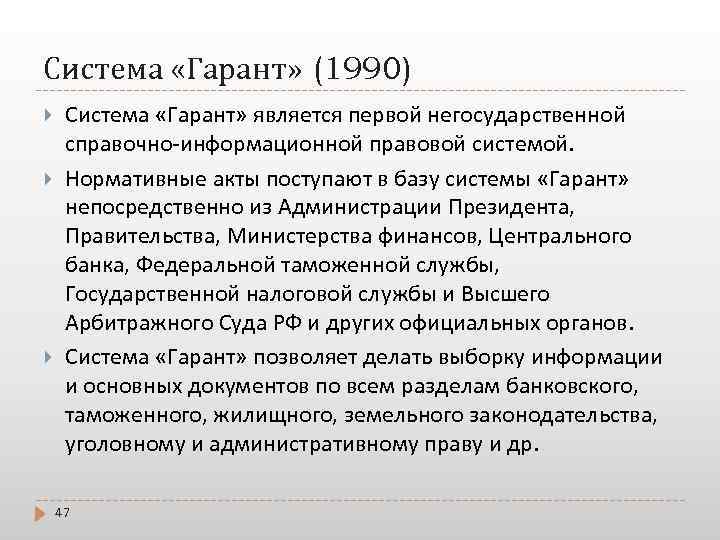 Система «Гарант» (1990)

Система «Гарант» является первой негосударственной справочно-информационной правовой системой.

Нормативные акты поступают в базу системы «Гарант» непосредственно из Администрации Президента, Правительства, Министерства финансов, Центрального банка, Федеральной таможенной службы, Государственной налоговой службы и Высшего Арбитражного Суда РФ и других официальных органов.

Система «Гарант» позволяет делать выборку информации и основных документов по всем разделам банковского, таможенного, жилищного, земельного законодательства, уголовному и административному праву и др.

47